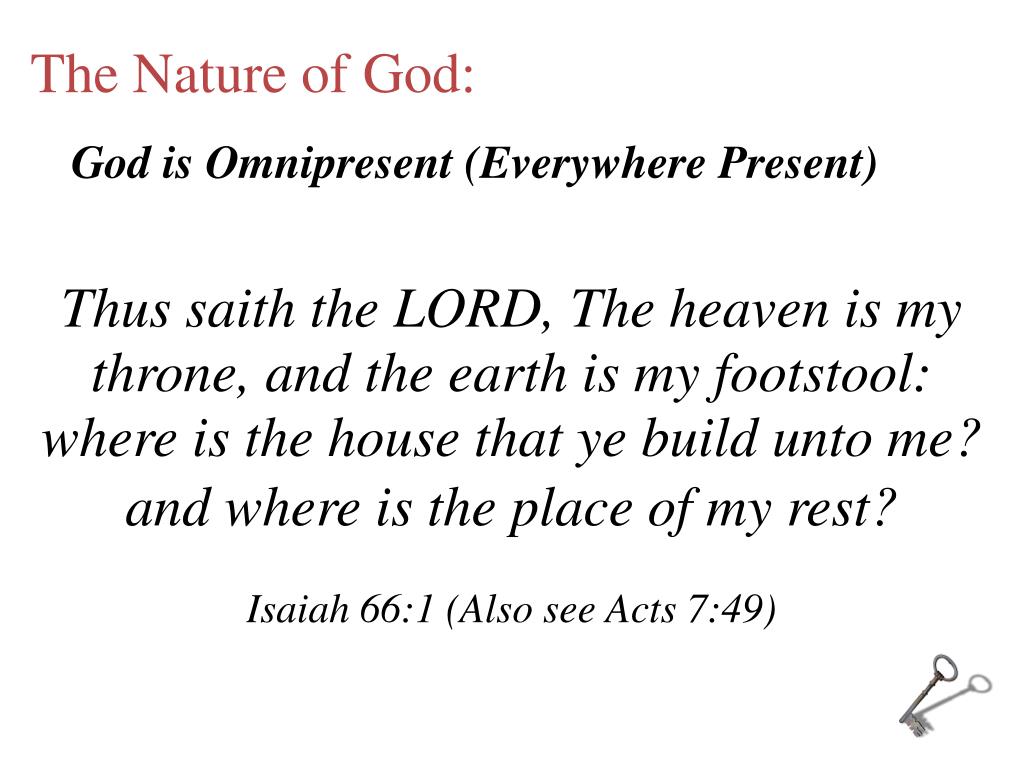 The Nature of God:

God is Omnipresent (Everywhere Present)

Thus saith the LORD, The heaven is my throne, and the earth is my footstool: where is the house that ye build unto me? and where is the place of my rest?

Isaiah 66:1 (Also see Acts 7:49)